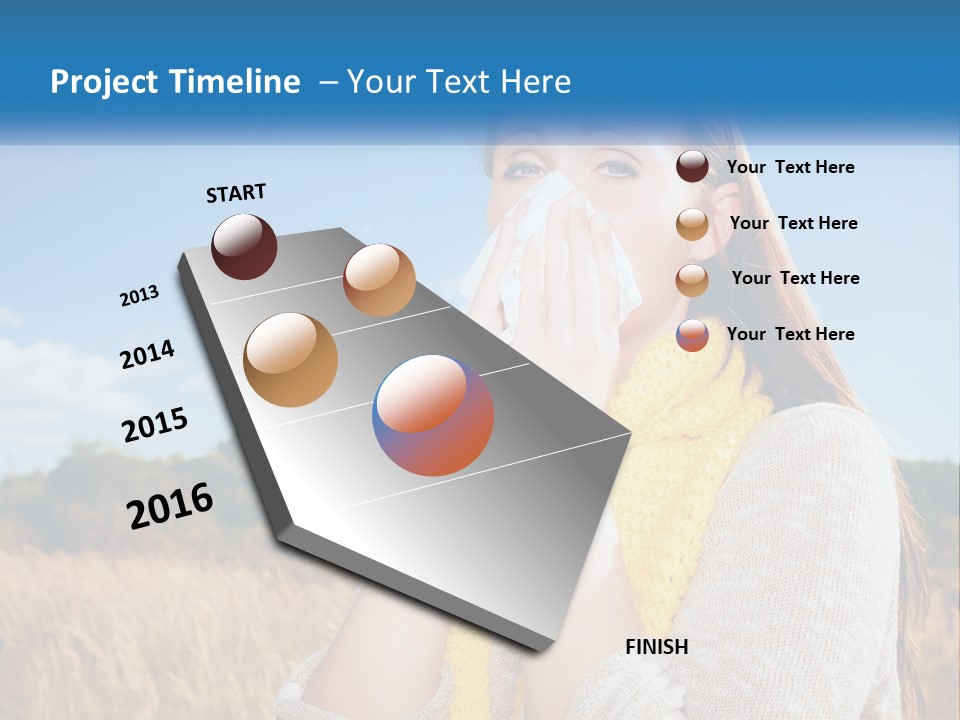 Project Timeline – Your Text Here

START

2013

2014

2015

2016

FINISH

Your Text Here

Your Text Here

Your Text Here

Your Text Here